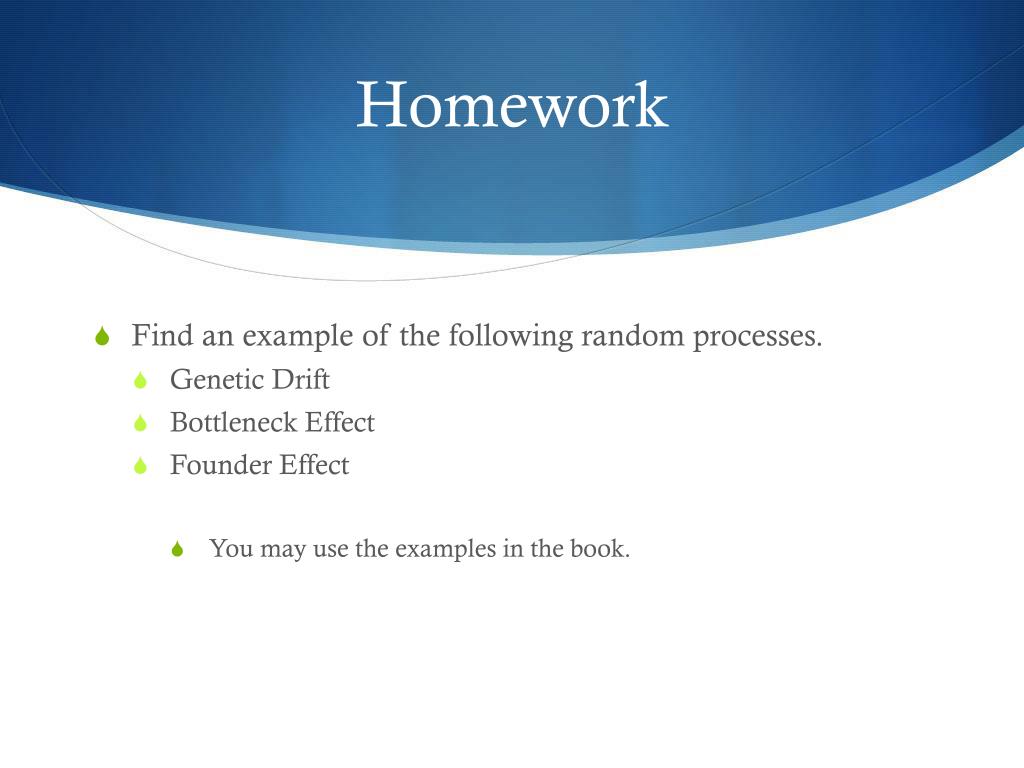 Homework

Find an example of the following random processes.

Genetic Drift

Bottleneck Effect

Founder Effect

You may use the examples in the book.